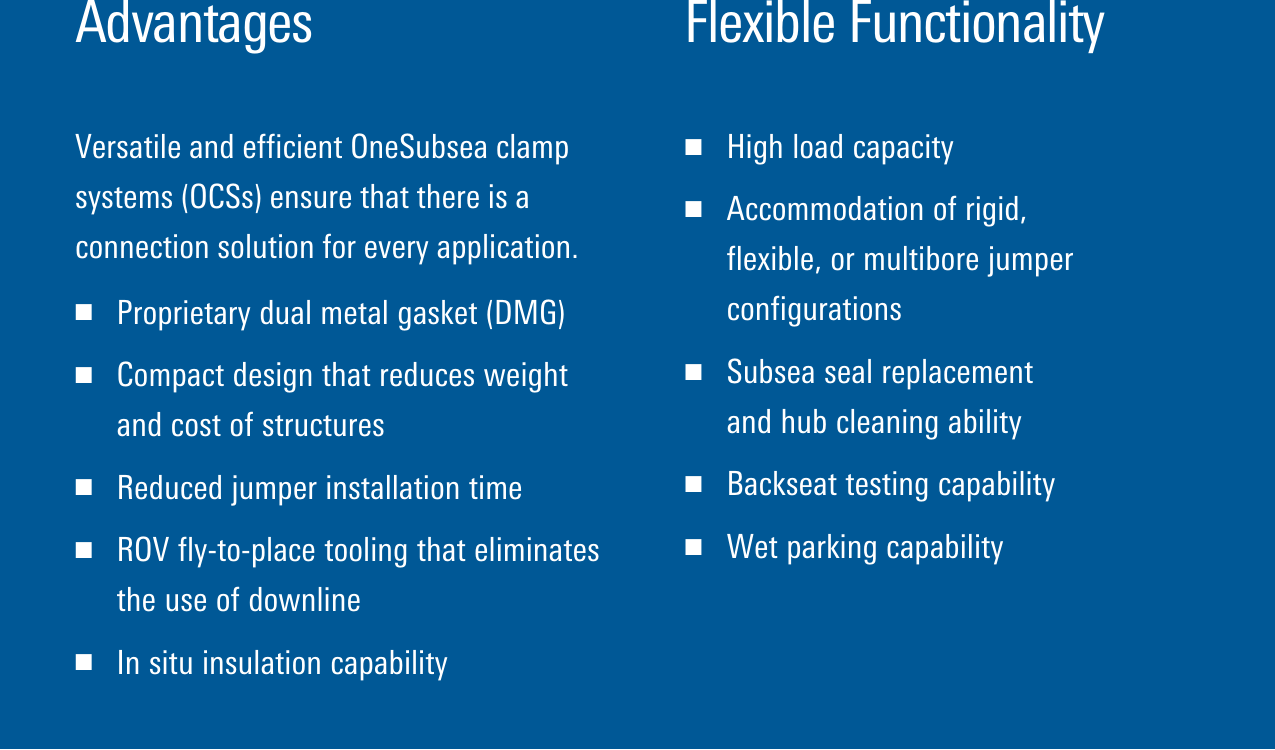 Advantages

Versatile and efficient OneSubsea clamp systems (OCSs) ensure that there is a connection solution for every application.

■ Proprietary dual metal gasket (DMG)

■ Compact design that reduces weight and cost of structures

■ Reduced jumper installation time

■ ROV fly-to-place tooling that eliminates the use of downline

■ In situ insulation capability

Flexible Functionality

■ High load capacity

■ Accommodation of rigid, flexible, or multibore jumper configurations

■ Subsea seal replacement and hub cleaning ability

■ Backseat testing capability

■ Wet parking capability